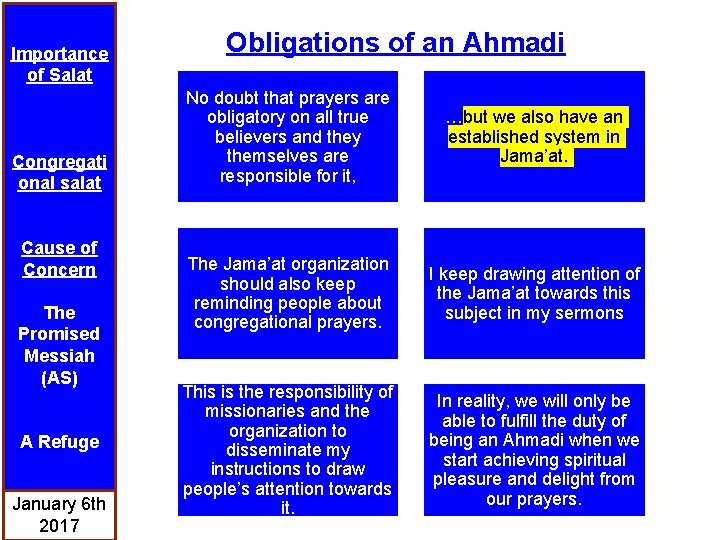 Importance of Salat

Congregational salat

Cause of Concern

The Promised Messiah (AS)

A Refuge

January 6th 2017

Obligations of an Ahmadi

No doubt that prayers are obligatory on all true believers and they themselves are responsible for it,

…but we also have an established system in Jama'at.

The Jama'at organization should also keep reminding people about congregational prayers.

I keep drawing attention of the Jama'at towards this subject in my sermons

This is the responsibility of missionaries and the organization to disseminate my instructions to draw people's attention towards it.

In reality, we will only be able to fulfill the duty of being an Ahmadi when we start achieving spiritual pleasure and delight from our prayers.